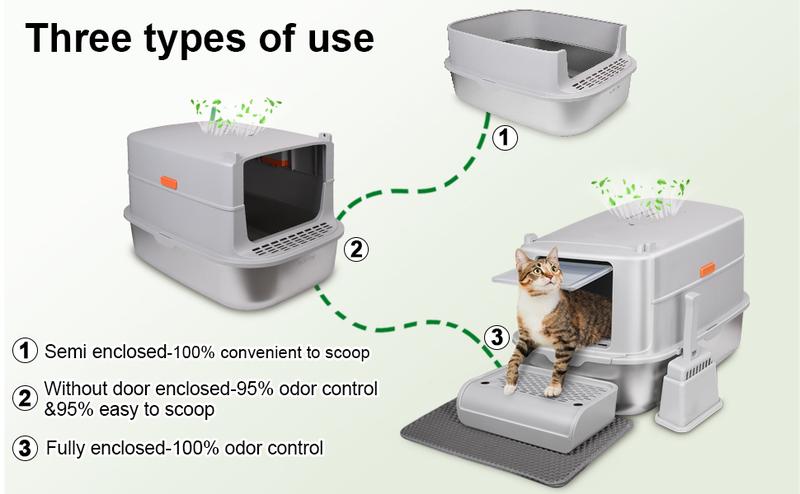 Three types of use

1

2

3

1 Semi enclosed-100% convenient to scoop

2 Without door enclosed-95% odor control &95% easy to scoop

3 Fully enclosed-100% odor control